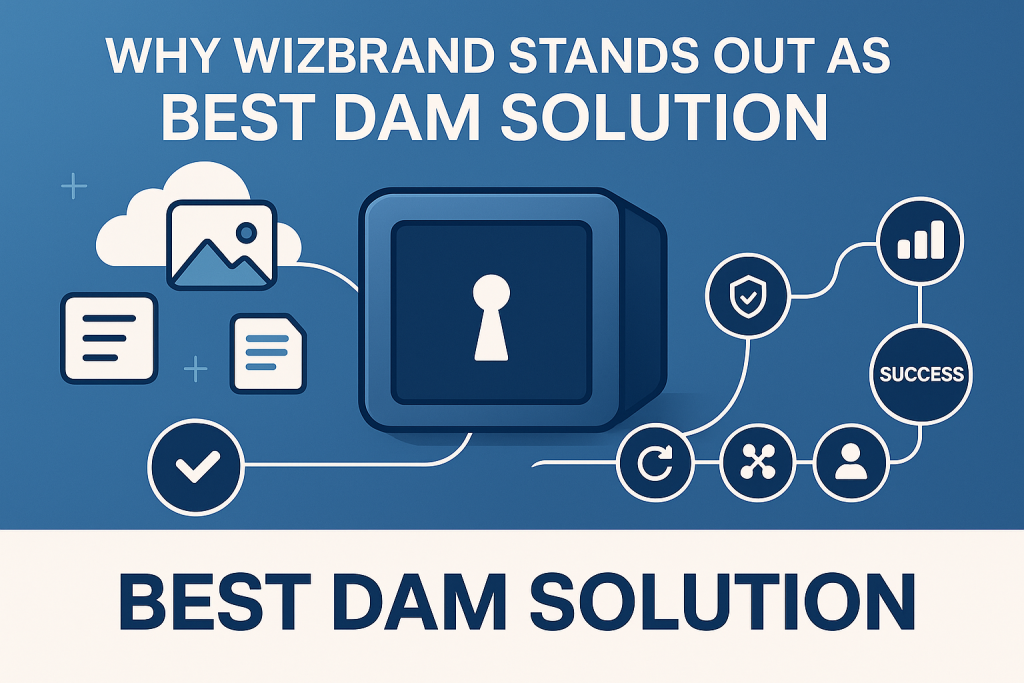 WHY WIZBRAND STANDS OUT AS
BEST DAM SOLUTION

SUCCESS

BEST DAM SOLUTION